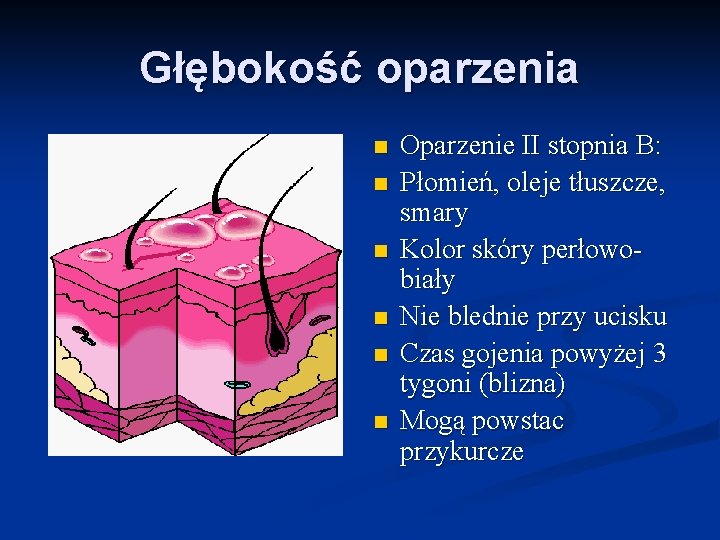 Głębokość oparzenia

- Oparzenie II stopnia B:
- Płomień, oleje tłuszcze, smary
- Kolor skóry perłowo-biały
- Nie blednie przy ucisku
- Czas gojenia powyżej 3 tygoni (blizna)
- Mogą powstac przykurcze